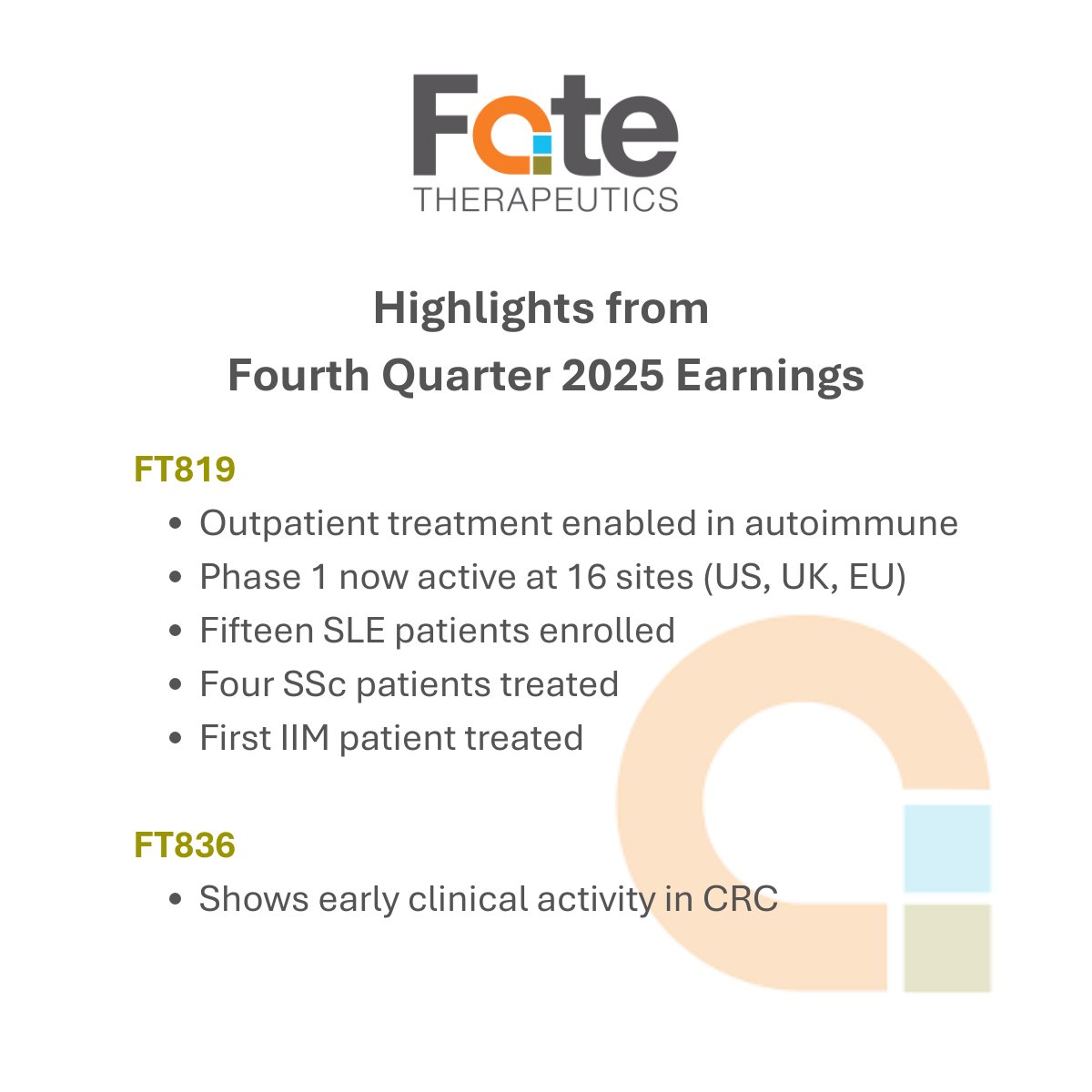 Fate
THERAPEUTICS

Highlights from
Fourth Quarter 2025 Earnings

FT819
• Outpatient treatment enabled in autoimmune
• Phase 1 now active at 16 sites (US, UK, EU)
• Fifteen SLE patients enrolled
• Four SSc patients treated
• First IIM patient treated

FT836
• Shows early clinical activity in CRC